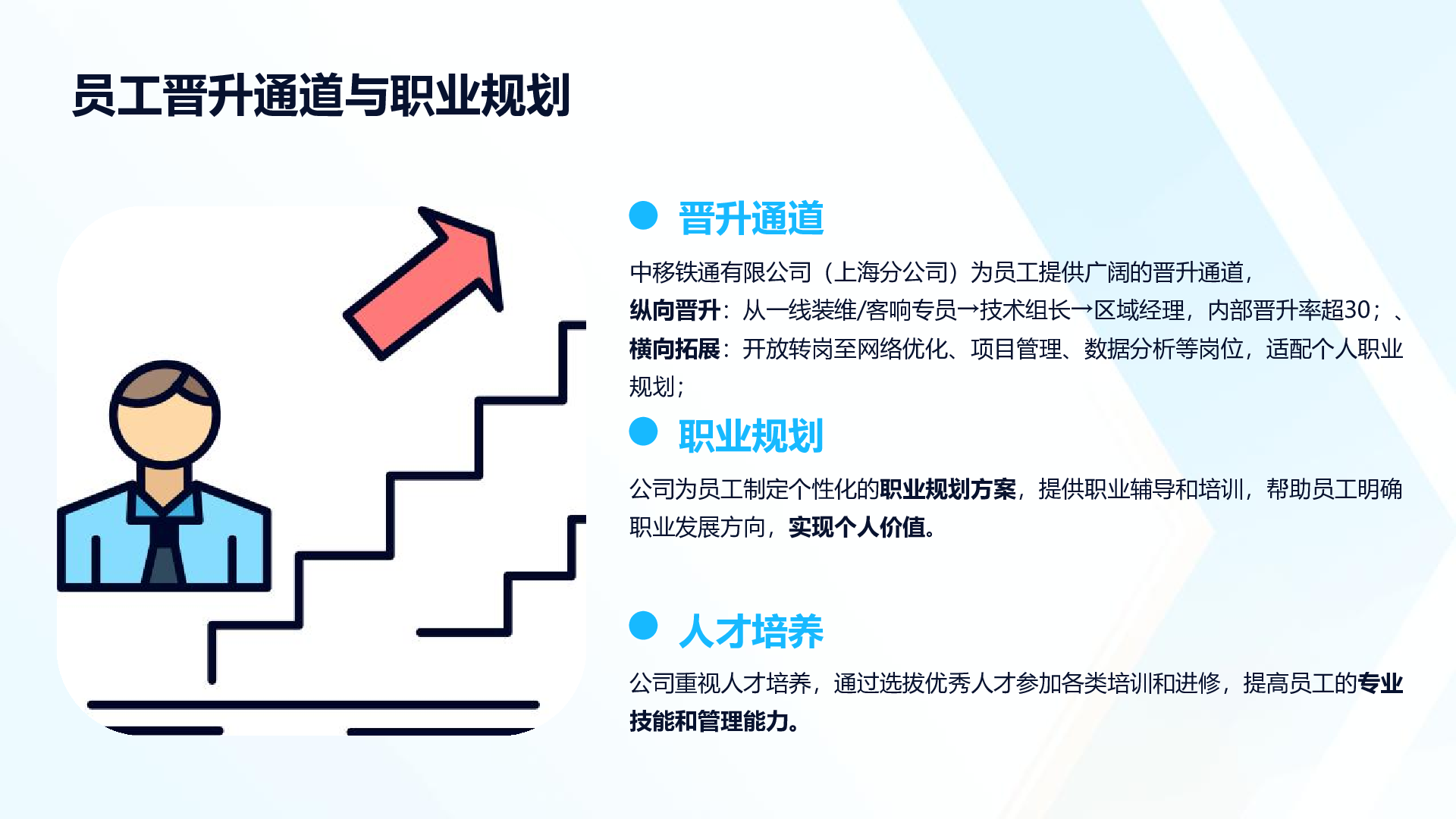 员工晋升通道与职业规划

晋升通道

中移铁通有限公司（上海分公司）为员工提供广阔的晋升通道，
纵向晋升：从一线装维/客响专员→技术组长→区域经理，内部晋升率超30；、
横向拓展：开放转岗至网络优化、项目管理、数据分析等岗位，适配个人职业规划；

职业规划

公司为员工制定个性化的职业规划方案，提供职业辅导和培训，帮助员工明确职业发展方向，实现个人价值。

人才培养

公司重视人才培养，通过选拔优秀人才参加各类培训和进修，提高员工的专业技能和管理能力。